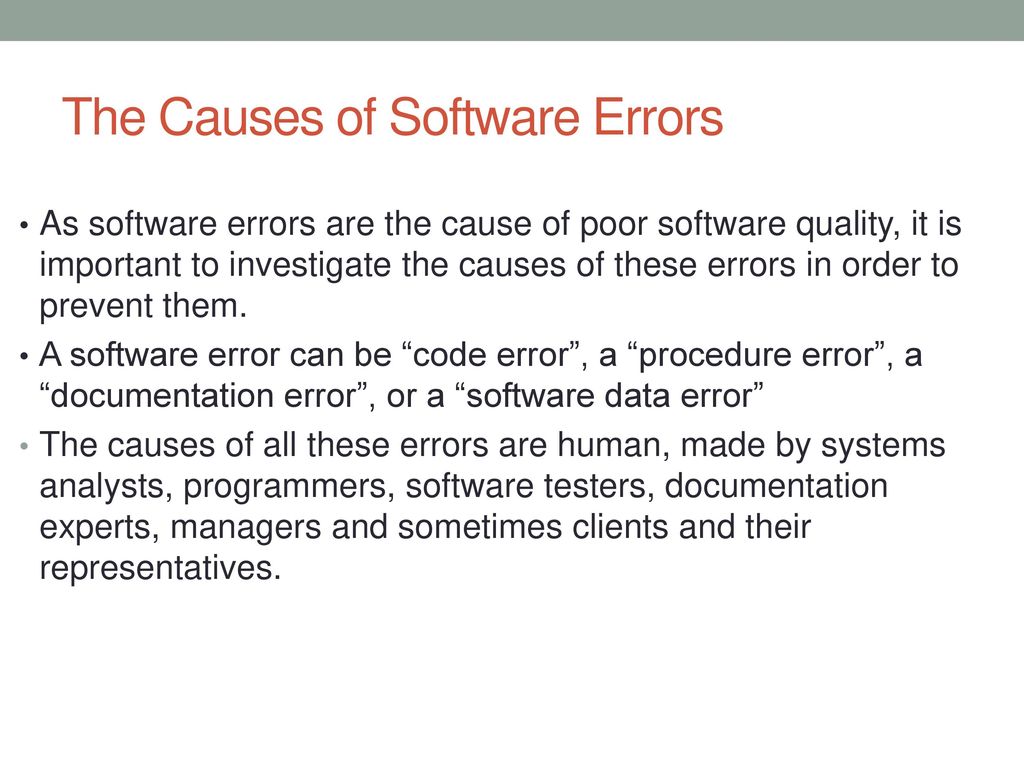 The Causes of Software Errors

• As software errors are the cause of poor software quality, it is important to investigate the causes of these errors in order to prevent them.
• A software error can be “code error”, a “procedure error”, a “documentation error”, or a “software data error”
• The causes of all these errors are human, made by systems analysts, programmers, software testers, documentation experts, managers and sometimes clients and their representatives.